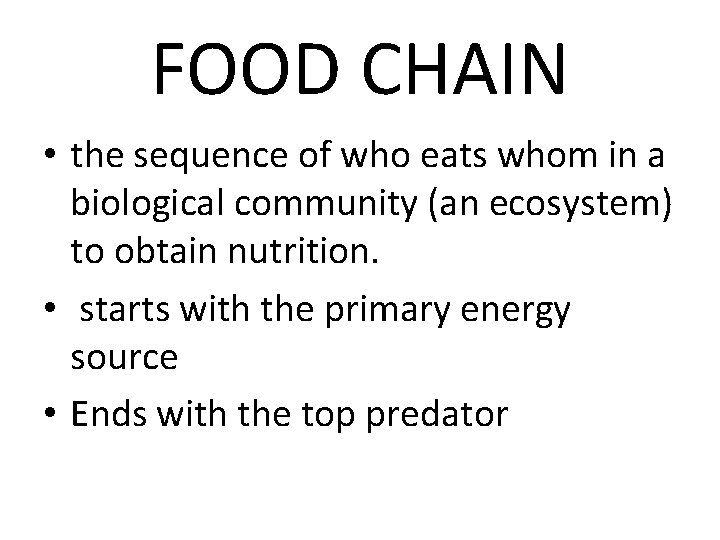 FOOD CHAIN

• the sequence of who eats whom in a biological community (an ecosystem) to obtain nutrition.

• starts with the primary energy source

• Ends with the top predator